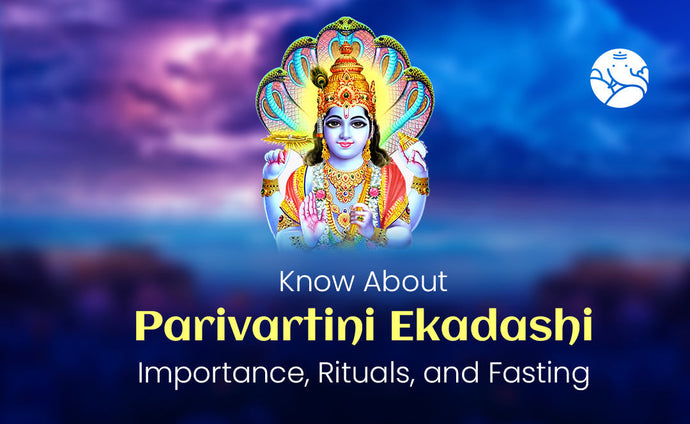 Know About
Parivartini Ekadashi
Importance, Rituals, and Fasting